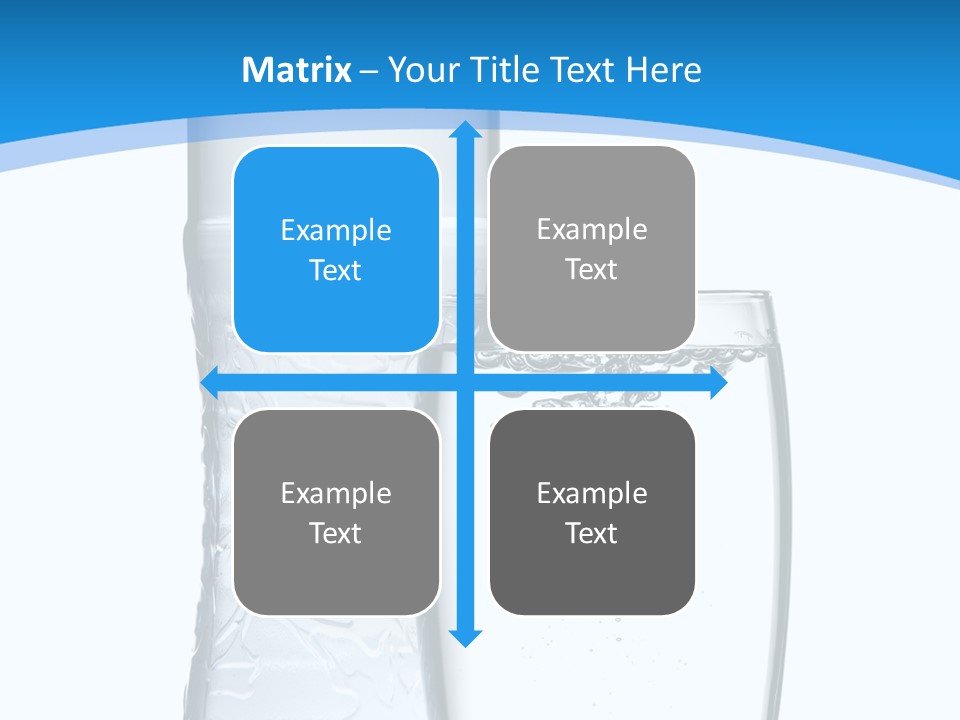 Matrix – Your Title Text Here

Example Text

Example Text

Example Text

Example Text